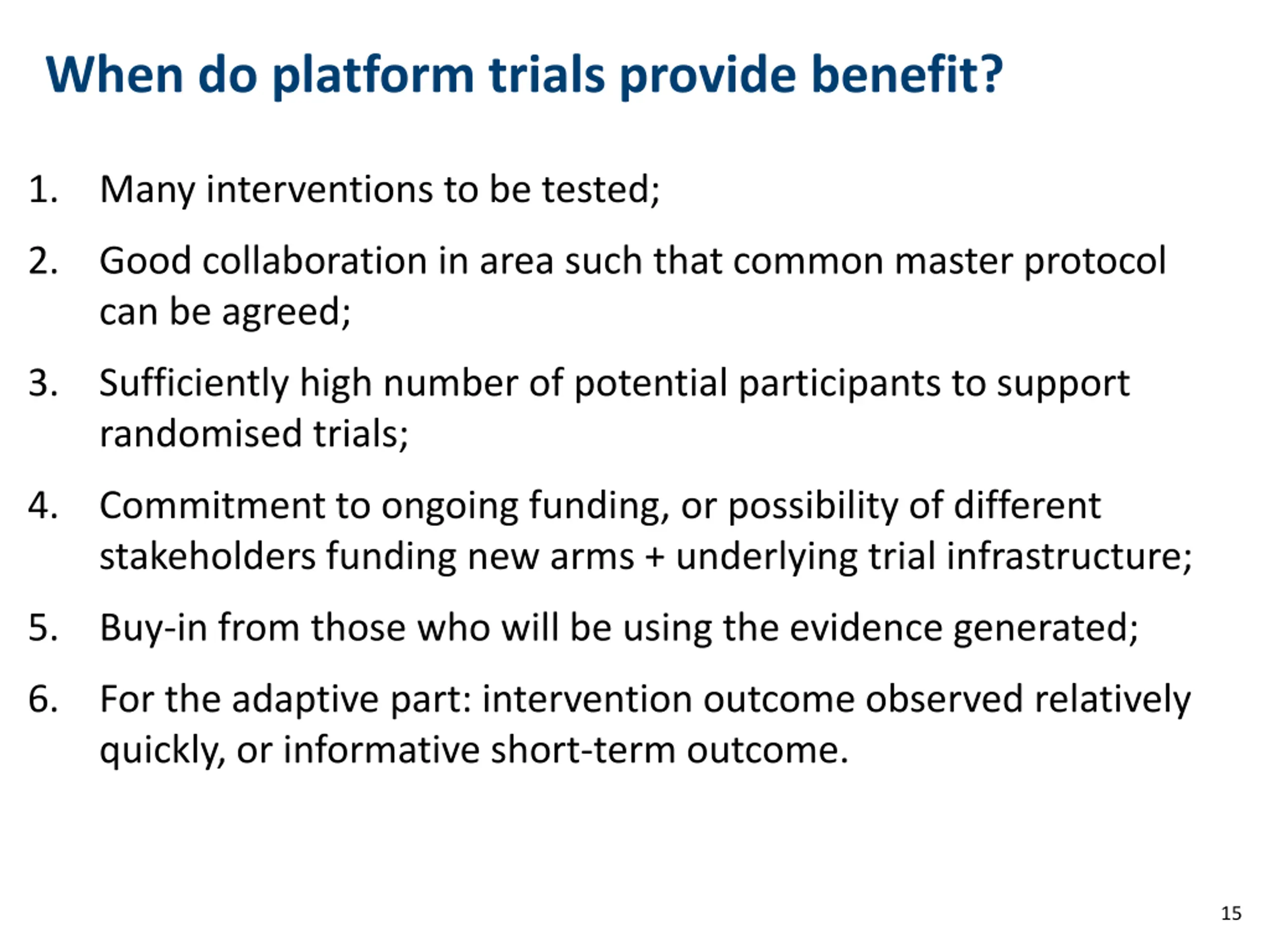 When do platform trials provide benefit?

1. Many interventions to be tested;

2. Good collaboration in area such that common master protocol can be agreed;

3. Sufficiently high number of potential participants to support randomised trials;

4. Commitment to ongoing funding, or possibility of different stakeholders funding new arms + underlying trial infrastructure;

5. Buy-in from those who will be using the evidence generated;

6. For the adaptive part: intervention outcome observed relatively quickly, or informative short-term outcome.

15